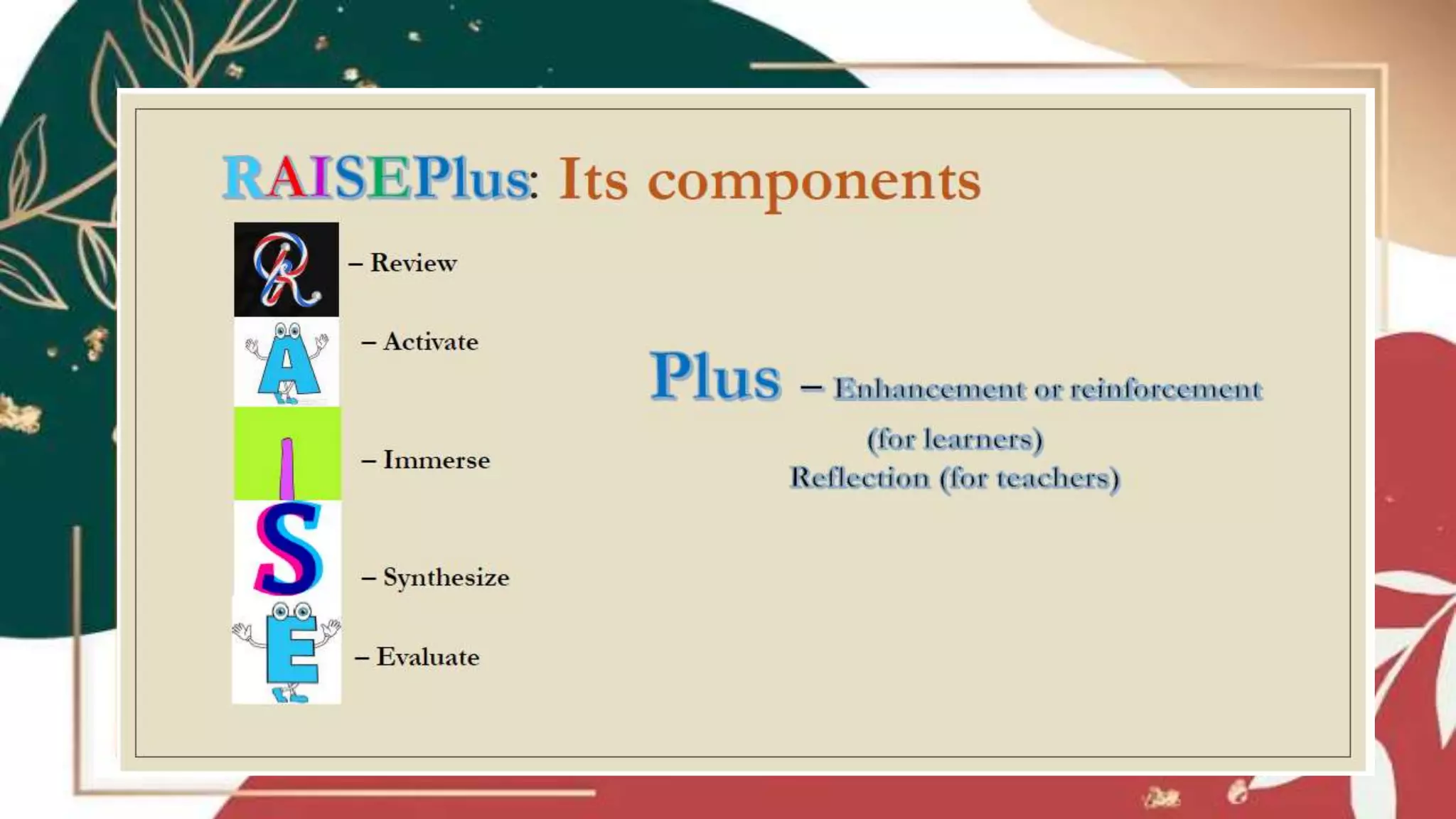 RAISEPlus: Its components

R – Review

A – Activate

I – Immerse

S – Synthesize

E – Evaluate

Plus – Enhancement or reinforcement (for learners)
Reflection (for teachers)